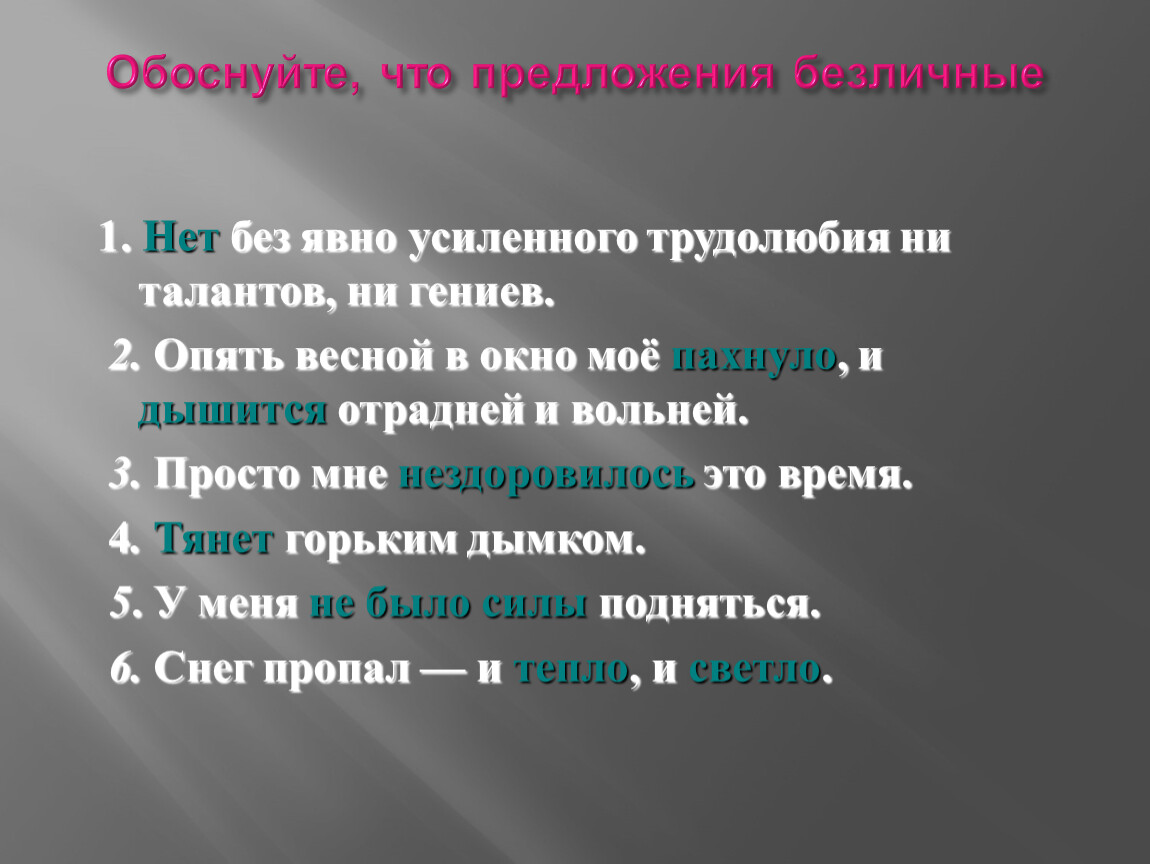 Обоснуйте, что предложения безличные

1. Нет без явно усиленного трудолюбия ни талантов, ни гениев.

2. Опять весной в окно моё пахнуло, и дышится отрадней и вольней.

3. Просто мне нездоровилось это время.

4. Тянет горьким дымком.

5. У меня не было силы подняться.

6. Снег пропал — и тепло, и светло.